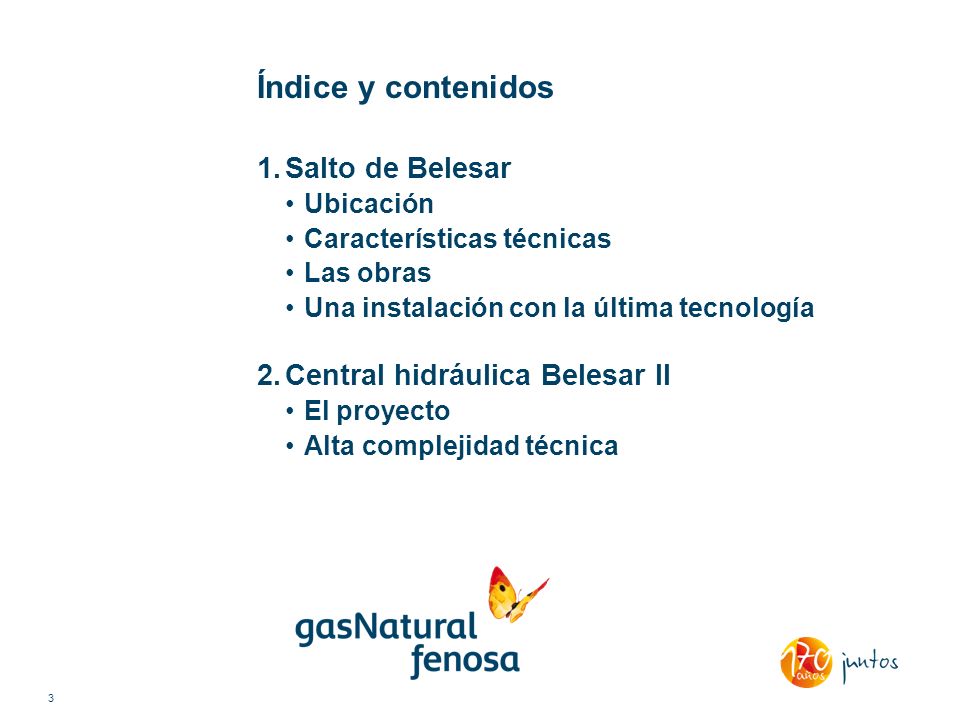 Índice y contenidos

1. Salto de Belesar
• Ubicación
• Características técnicas
• Las obras
• Una instalación con la última tecnología

2. Central hidráulica Belesar II
• El proyecto
• Alta complejidad técnica

gasNatural fenosa

170 años juntos

3